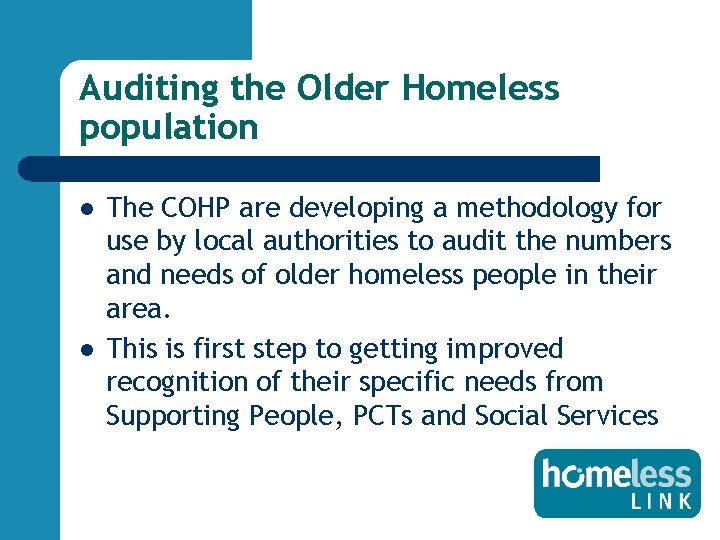 Auditing the Older Homeless population

- The COHP are developing a methodology for use by local authorities to audit the numbers and needs of older homeless people in their area.
- This is first step to getting improved recognition of their specific needs from Supporting People, PCTs and Social Services

homeless LINK